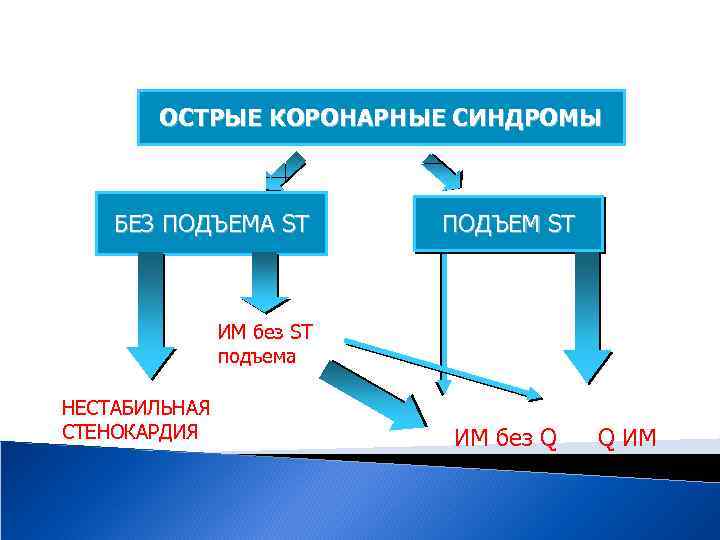 ОСТРЫЕ КОРОНАРНЫЕ СИНДРОМЫ

БЕЗ ПОДЪЕМА ST

ПОДЪЕМ ST

ИМ без ST подъема

НЕСТАБИЛЬНАЯ СТЕНОКАРДИЯ

ИМ без Q

Q ИМ